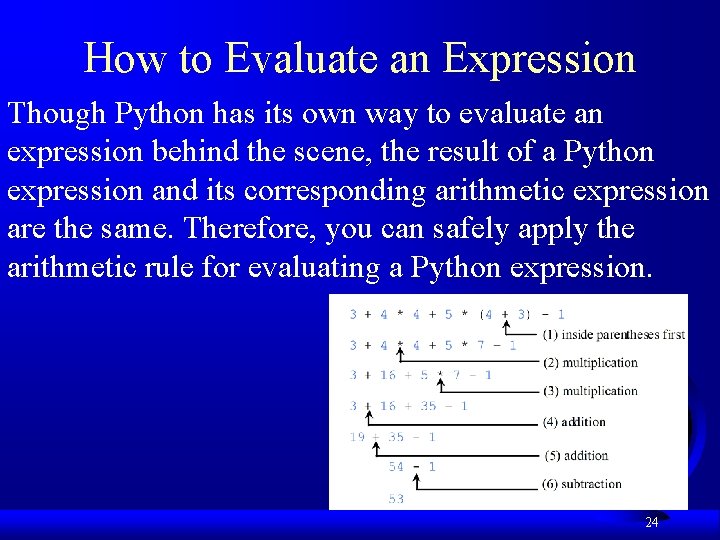 How to Evaluate an Expression

Though Python has its own way to evaluate an expression behind the scene, the result of a Python expression and its corresponding arithmetic expression are the same. Therefore, you can safely apply the arithmetic rule for evaluating a Python expression.

3 + 4 * 4 + 5 * (4 + 3) - 1
(1) inside parentheses first
3 + 4 * 4 + 5 * 7 - 1
(2) multiplication
3 + 16 + 5 * 7 - 1
(3) multiplication
3 + 16 + 35 - 1
(4) addition
19 + 35 - 1
(5) addition
54 - 1
(6) subtraction
53

24